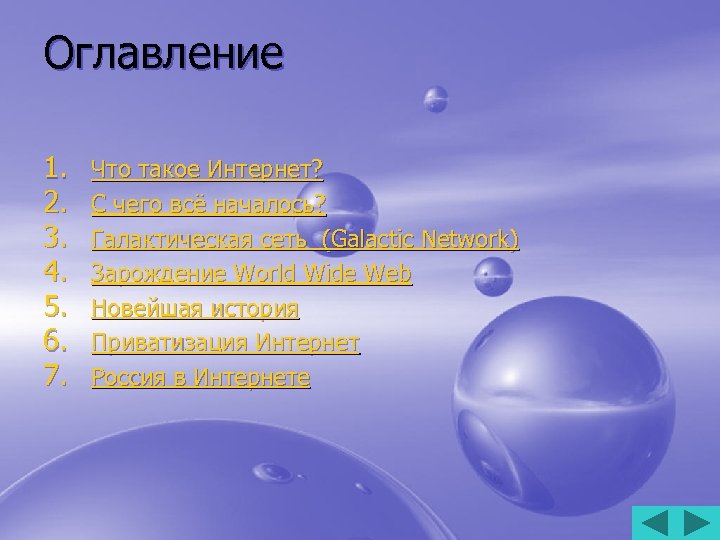 Оглавление

1. Что такое Интернет?
2. С чего всё началось?
3. Галактическая сеть (Galactic Network)
4. Зарождение World Wide Web
5. Новейшая история
6. Приватизация Интернет
7. Россия в Интернете